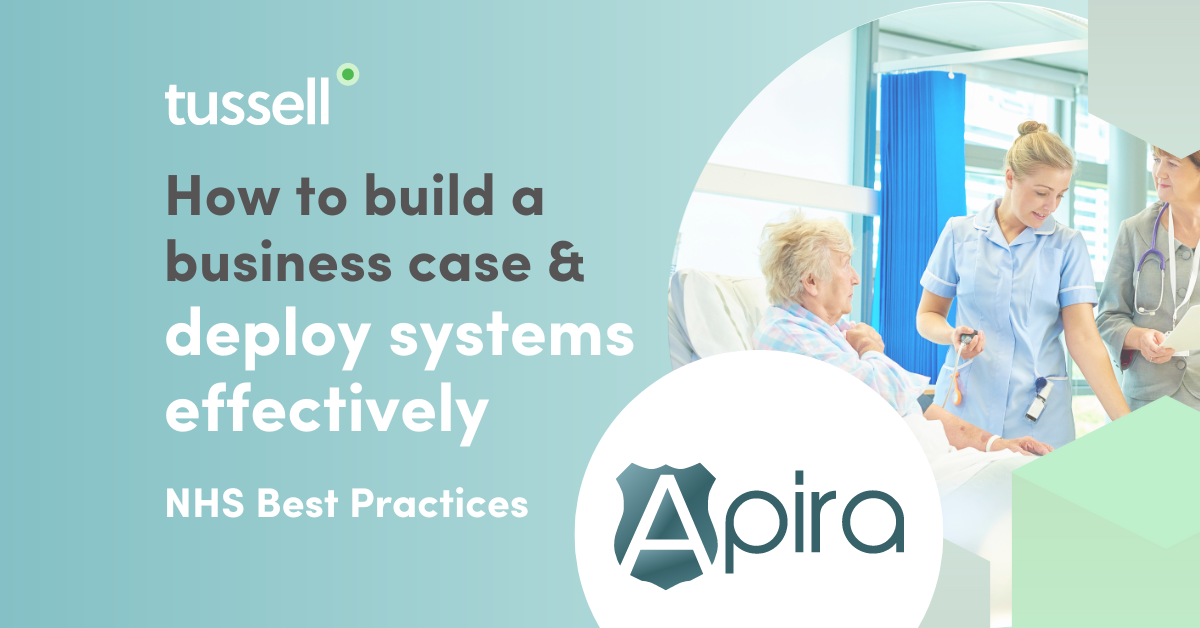 tussell

How to build a business case & deploy systems effectively

NHS Best Practices

Apira